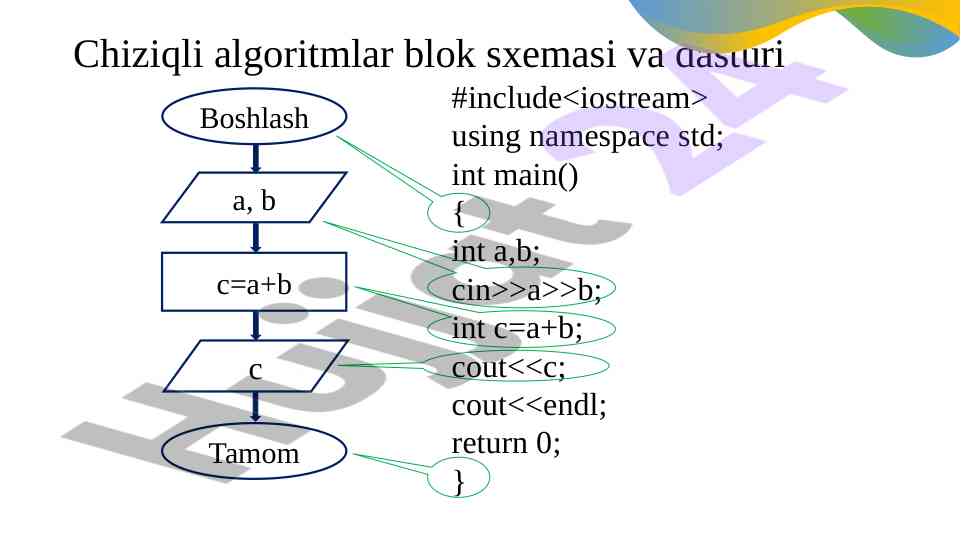 Chiziqli algoritmlar blok sxemasi va dasturi

Boshlash

a, b

c=a+b

c

Tamom

#include<iostream>
using namespace std;
int main()
{
int a,b;
cin>>a>>b;
int c=a+b;
cout<<c;
cout<<endl;
return 0;
}

Hujjat 24